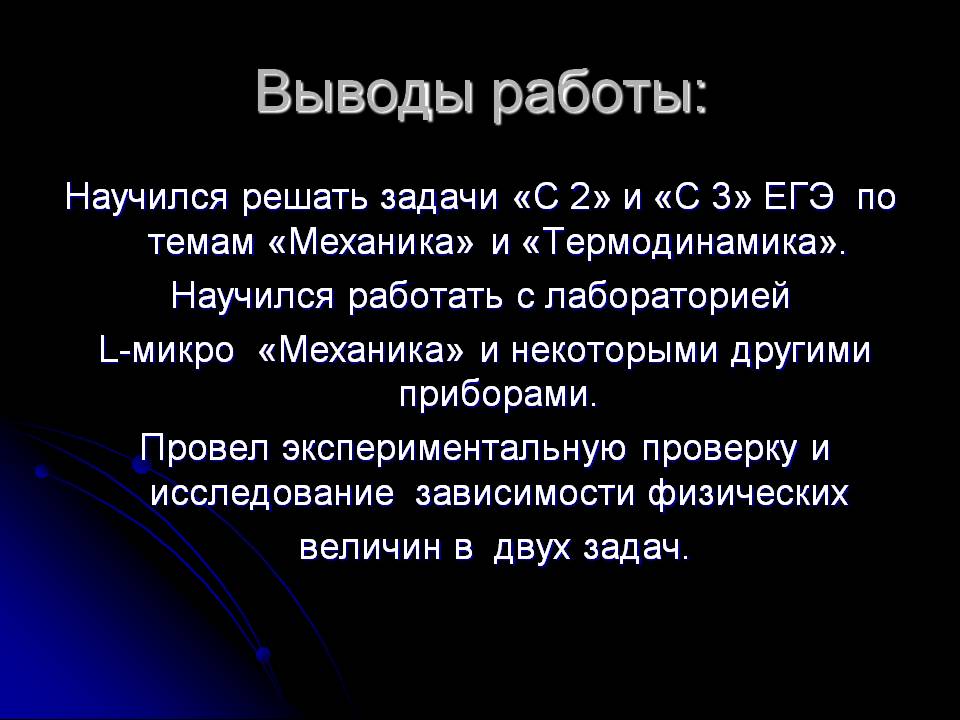 Выводы работы:

Научился решать задачи «С 2» и «С 3» ЕГЭ по темам «Механика» и «Термодинамика».

Научился работать с лабораторией

L-микро «Механика» и некоторыми другими приборами.

Провел экспериментальную проверку и исследование зависимости физических

величин в двух задач.